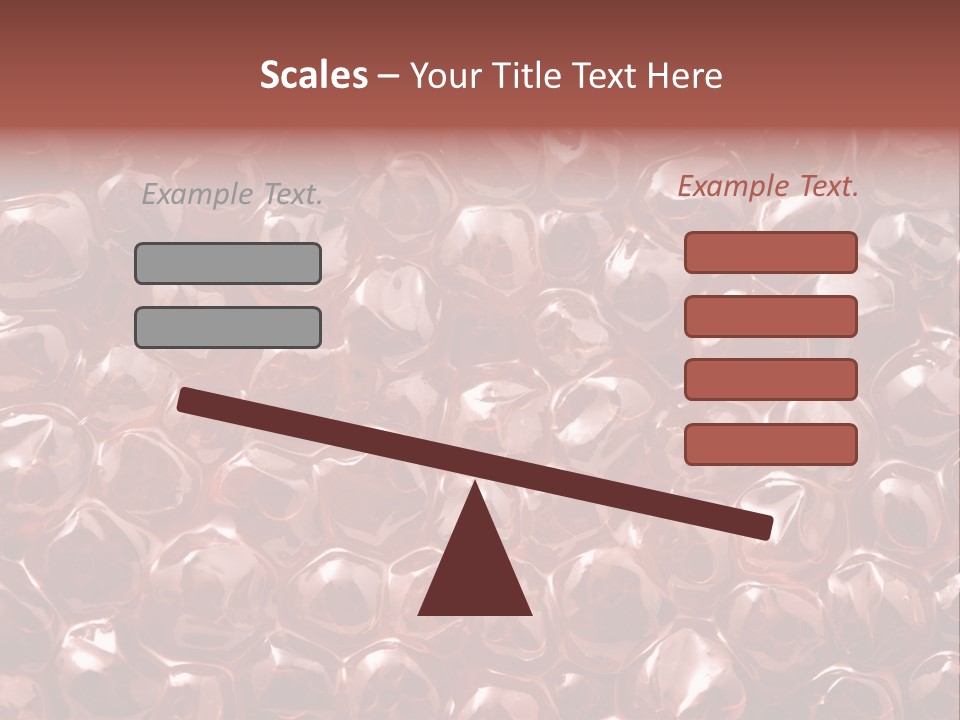 Scales – Your Title Text Here

Example Text.

Example Text.